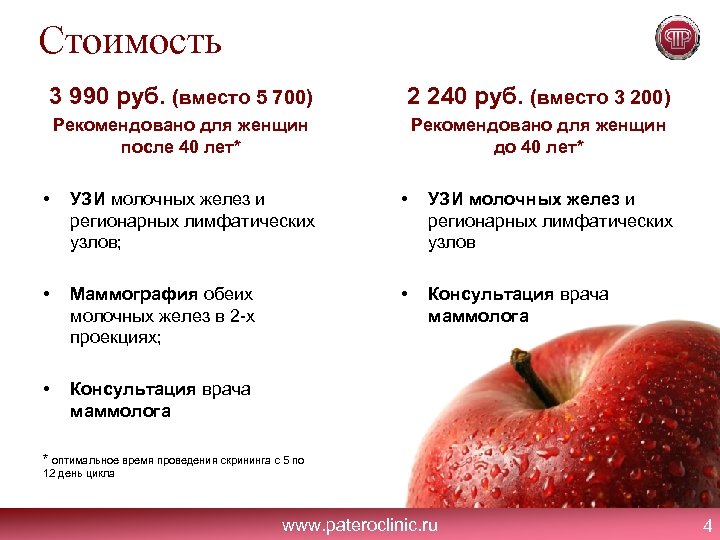 Стоимость

3 990 руб. (вместо 5 700)
Рекомендовано для женщин после 40 лет*

• УЗИ молочных желез и регионарных лимфатических узлов;

• Маммография обеих молочных желез в 2-х проекциях;

• Консультация врача маммолога

* оптимальное время проведения скрининга с 5 по 12 день цикла

2 240 руб. (вместо 3 200)
Рекомендовано для женщин до 40 лет*

• УЗИ молочных желез и регионарных лимфатических узлов

• Консультация врача маммолога

www.pateroclinic.ru

4